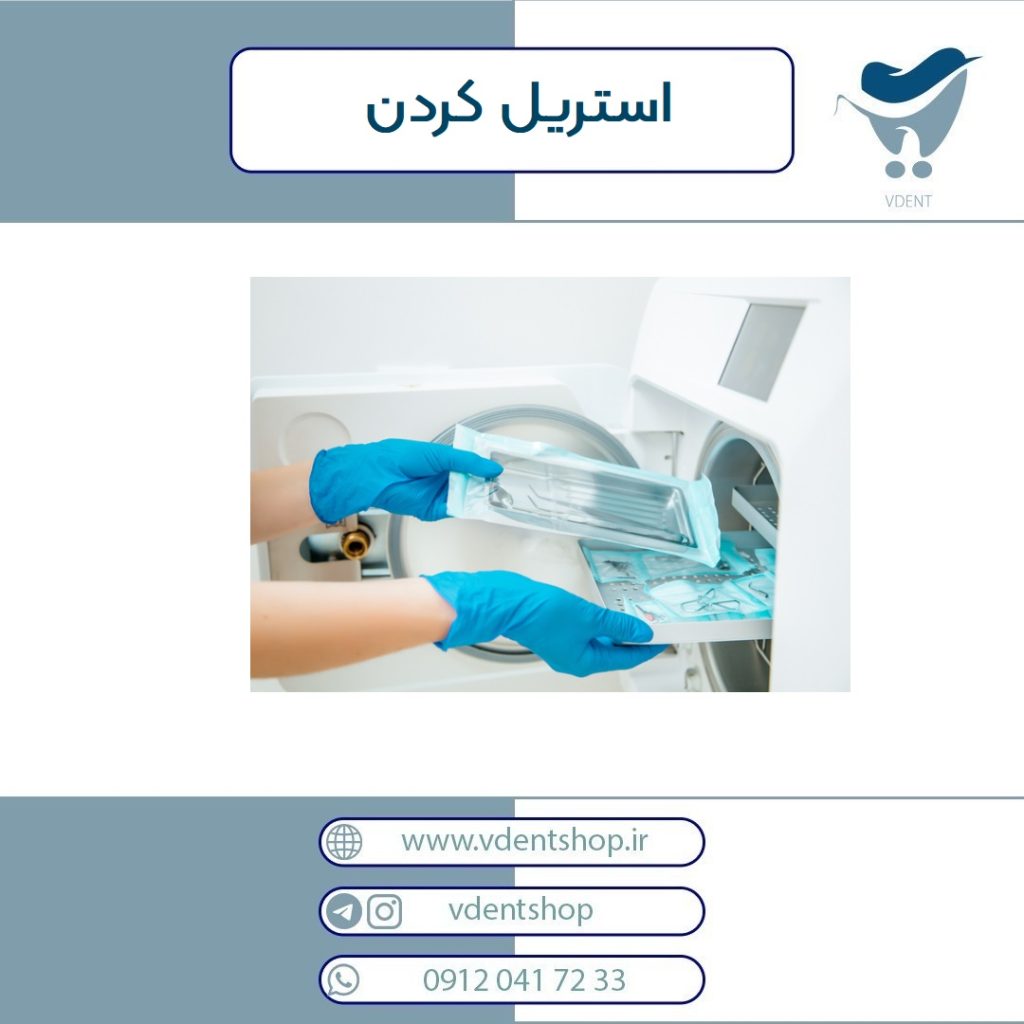 استریل کردن

VDENT

www.vdentshop.ir

vdentshop

0912 041 72 33